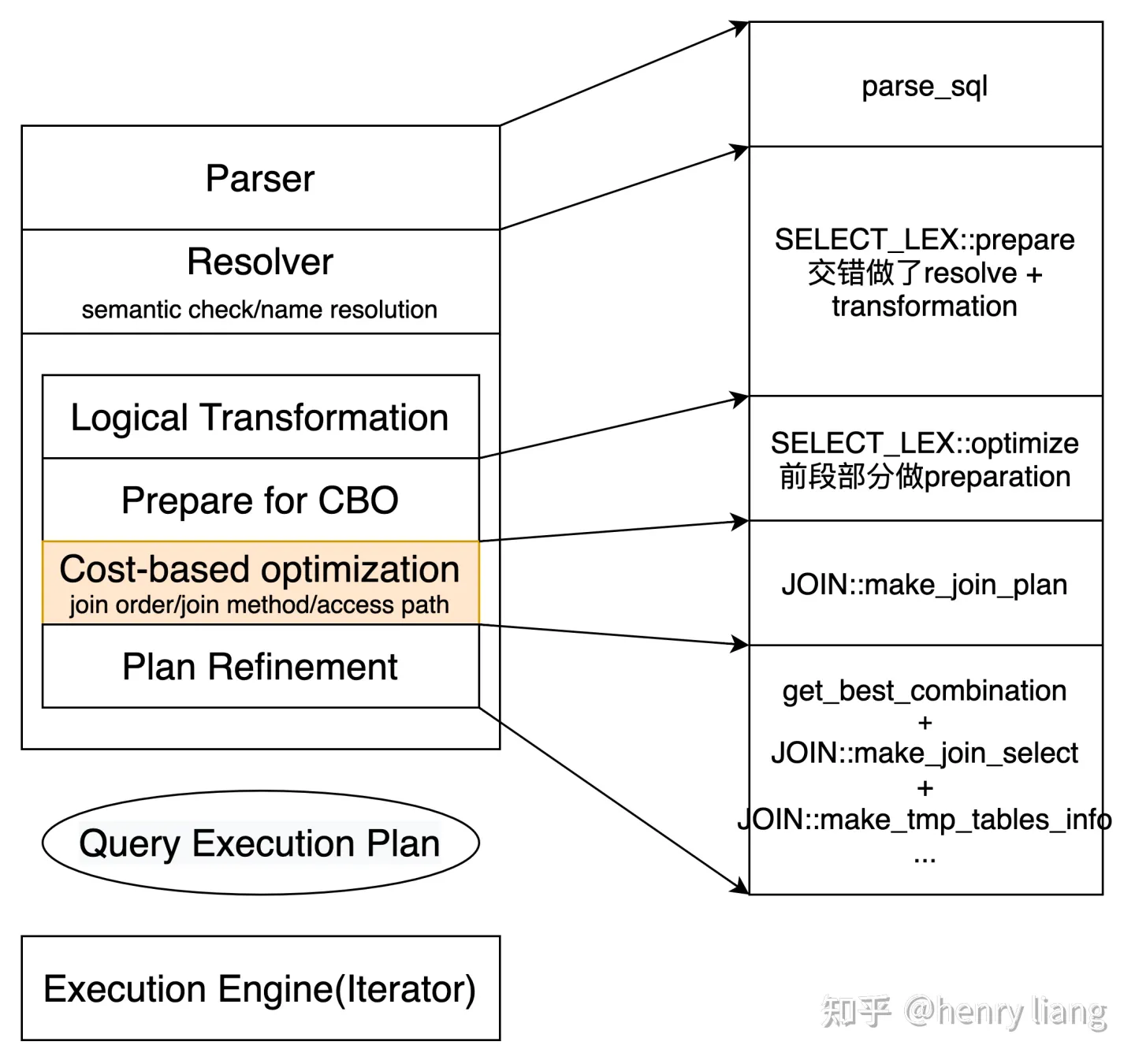 Parser

Resolver
semantic check/name resolution

Logical Transformation

Prepare for CBO

Cost-based optimization
join order/join method/access path

Plan Refinement

Query Execution Plan

Execution Engine(Iterator)

parse_sql

SELECT_LEX::prepare
交错做了resolve + transformation

SELECT_LEX::optimize
前段部分做preparation

JOIN::make_join_plan

get_best_combination
+
JOIN::make_join_select
+
JOIN::make_tmp_tables_info
...

知乎 @henry liang